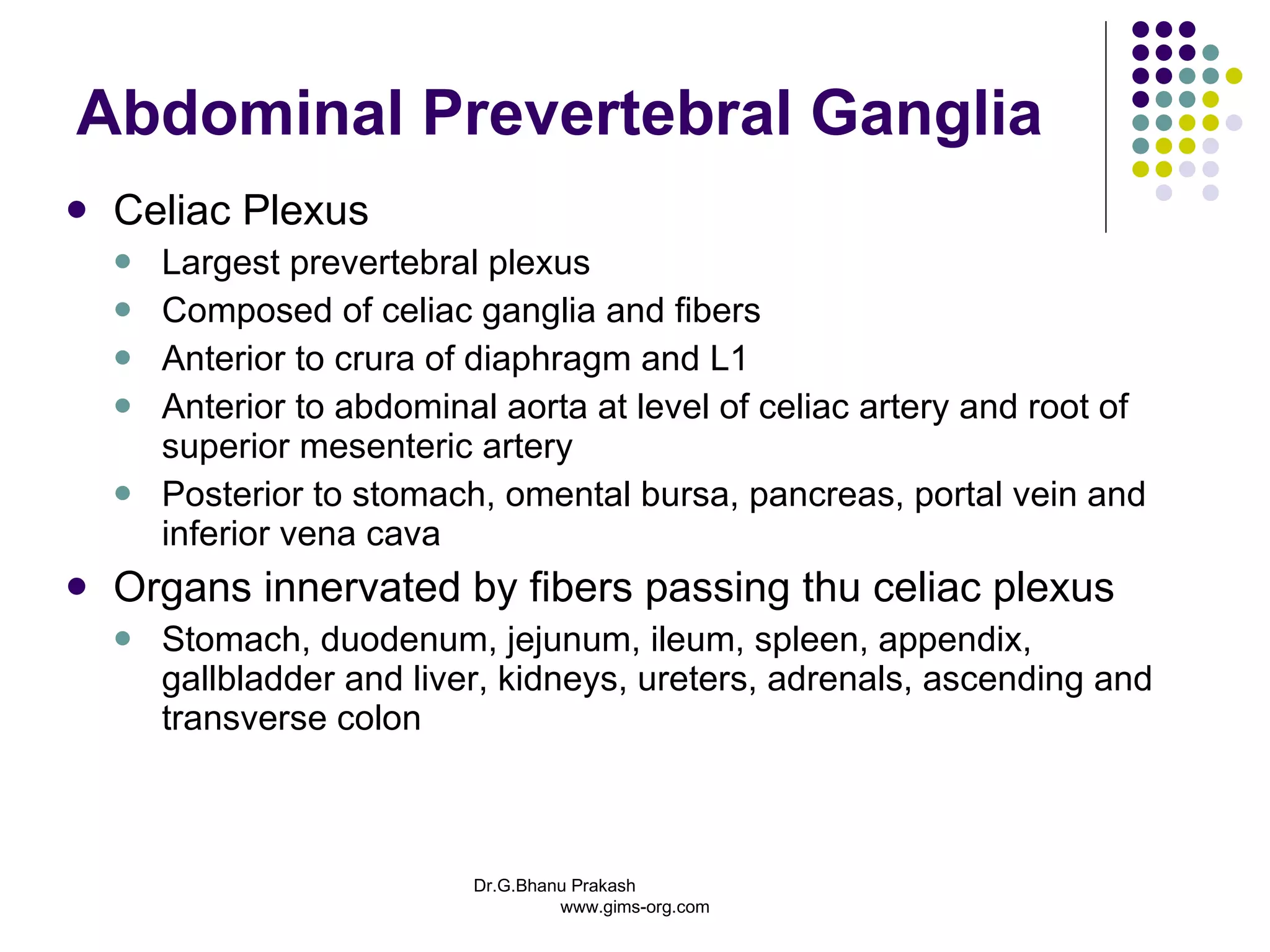 Abdominal Prevertebral Ganglia

- Celiac Plexus
  - Largest prevertebral plexus
  - Composed of celiac ganglia and fibers
  - Anterior to crura of diaphragm and L1
  - Anterior to abdominal aorta at level of celiac artery and root of superior mesenteric artery
  - Posterior to stomach, omental bursa, pancreas, portal vein and inferior vena cava
- Organs innervated by fibers passing thu celiac plexus
  - Stomach, duodenum, jejunum, ileum, spleen, appendix, gallbladder and liver, kidneys, ureters, adrenals, ascending and transverse colon

Dr.G.Bhanu Prakash
www.gims-org.com